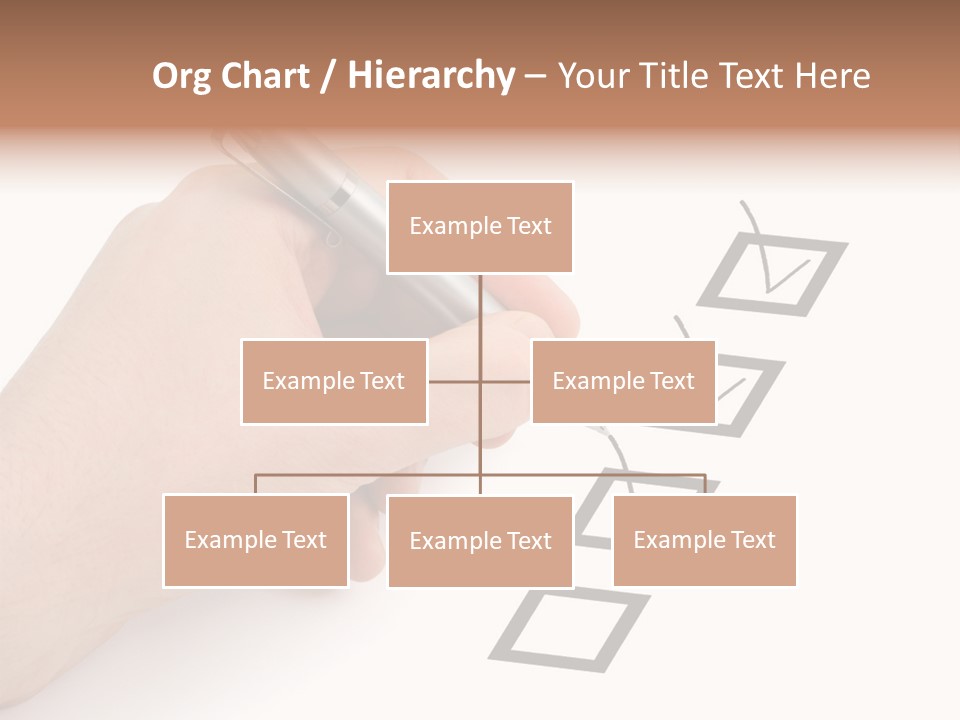 Org Chart / Hierarchy – Your Title Text Here

Example Text

Example Text

Example Text

Example Text

Example Text

Example Text